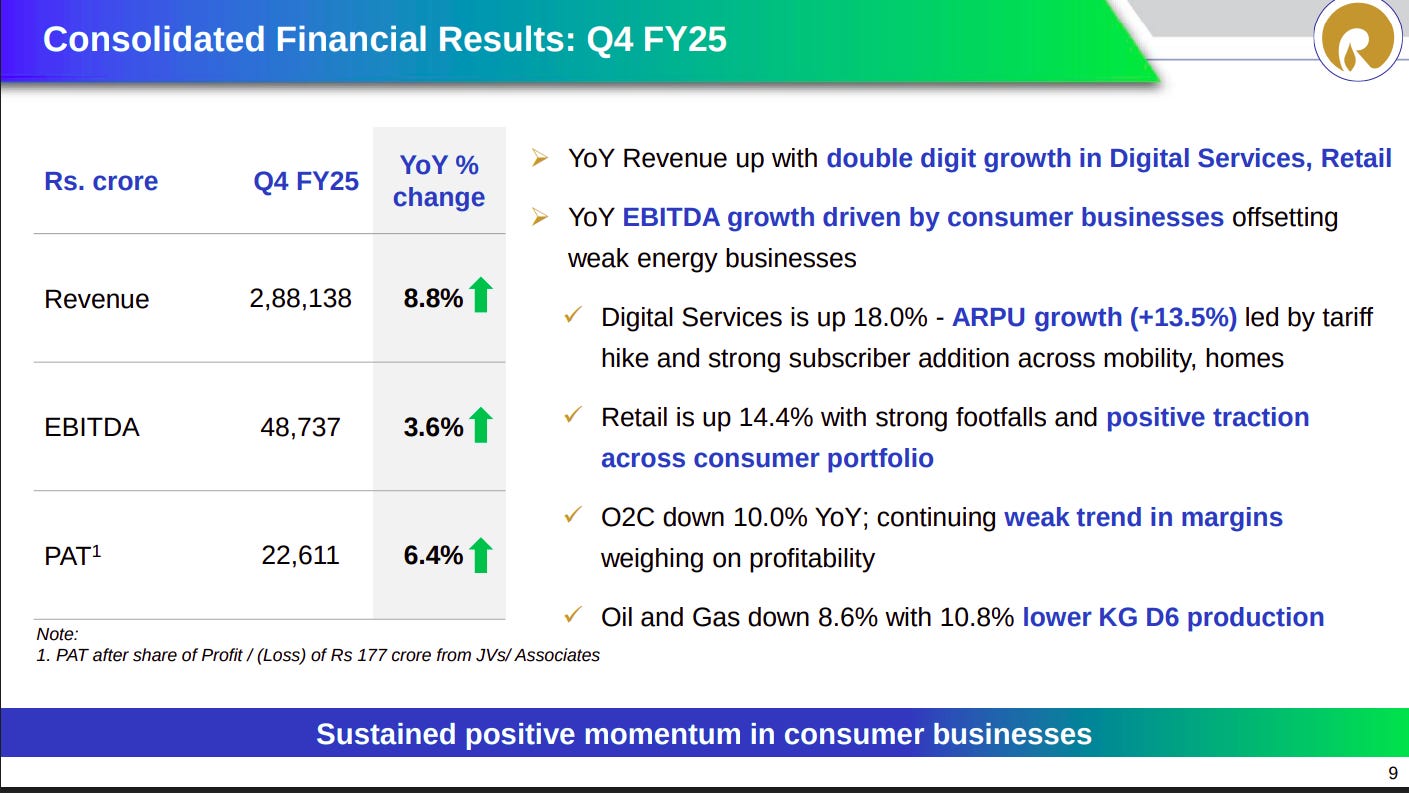 Consolidated Financial Results: Q4 FY25

| Rs. crore | Q4 FY25 | YoY % change |
|---|---|---|
| Revenue | 2,88,138 | 8.8% |
| EBITDA | 48,737 | 3.6% |
| PAT$^1$ | 22,611 | 6.4% |

Note:
1. PAT after share of Profit / (Loss) of Rs 177 crore from JVs/ Associates

➢ YoY Revenue up with double digit growth in Digital Services, Retail

➢ YoY EBITDA growth driven by consumer businesses offsetting weak energy businesses

✓ Digital Services is up 18.0% - ARPU growth (+13.5%) led by tariff hike and strong subscriber addition across mobility, homes

✓ Retail is up 14.4% with strong footfalls and positive traction across consumer portfolio

✓ O2C down 10.0% YoY; continuing weak trend in margins weighing on profitability

✓ Oil and Gas down 8.6% with 10.8% lower KG D6 production

Sustained positive momentum in consumer businesses

9